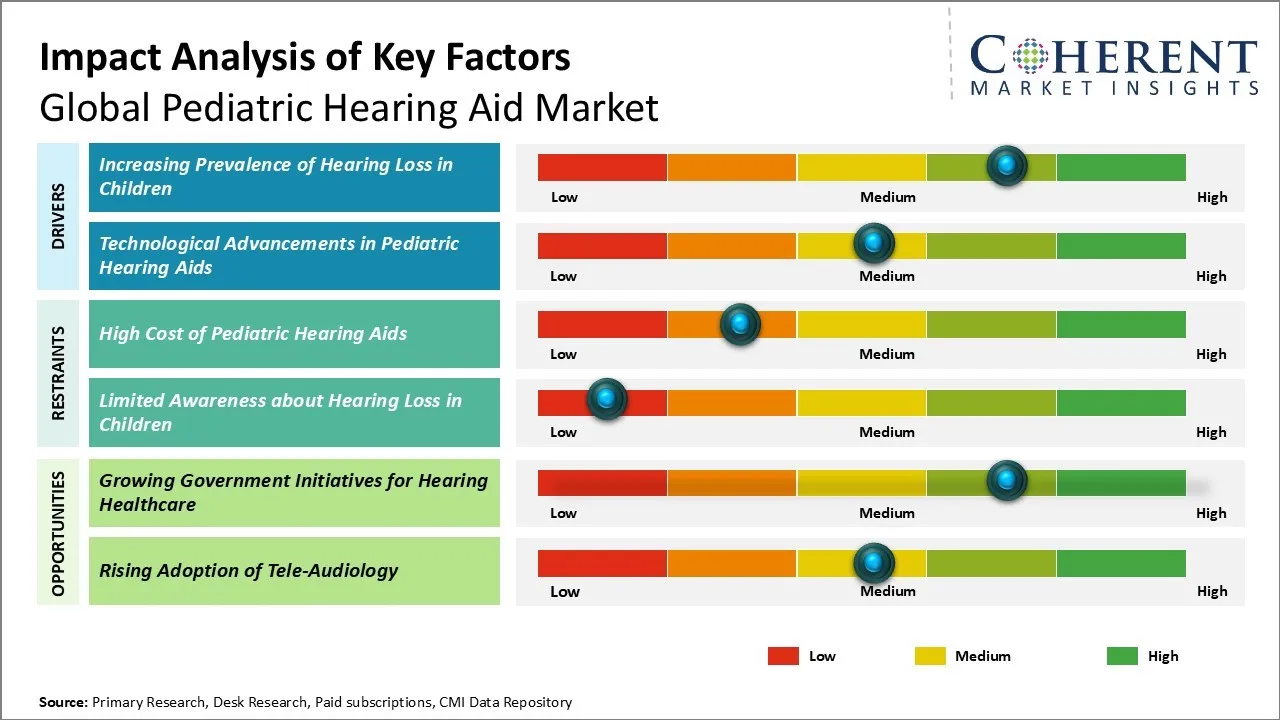 Impact Analysis of Key Factors
Global Pediatric Hearing Aid Market

COHERENT
MARKET INSIGHTS

DRIVERS

Increasing Prevalence of Hearing Loss in Children
Low Medium High

Technological Advancements in Pediatric Hearing Aids
Low Medium High

RESTRAINTS

High Cost of Pediatric Hearing Aids
Low Medium High

Limited Awareness about Hearing Loss in Children
Low Medium High

OPPORTUNITIES

Growing Government Initiatives for Hearing Healthcare
Low Medium High

Rising Adoption of Tele-Audiology
Low Medium High

Low Medium High

Source: Primary Research, Desk Research, Paid subscriptions, CMI Data Repository